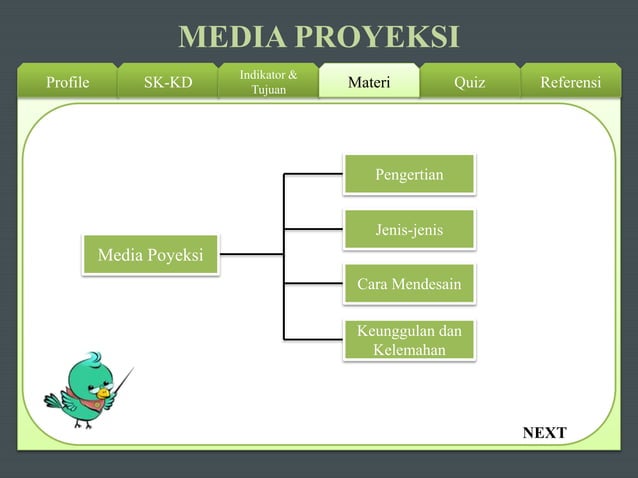 MEDIA PROYEKSI

Profile
SK-KD
Indikator & Tujuan
Materi
Quiz
Referensi

Media Poyeksi

Pengertian

Jenis-jenis

Cara Mendesain

Keunggulan dan Kelemahan

NEXT